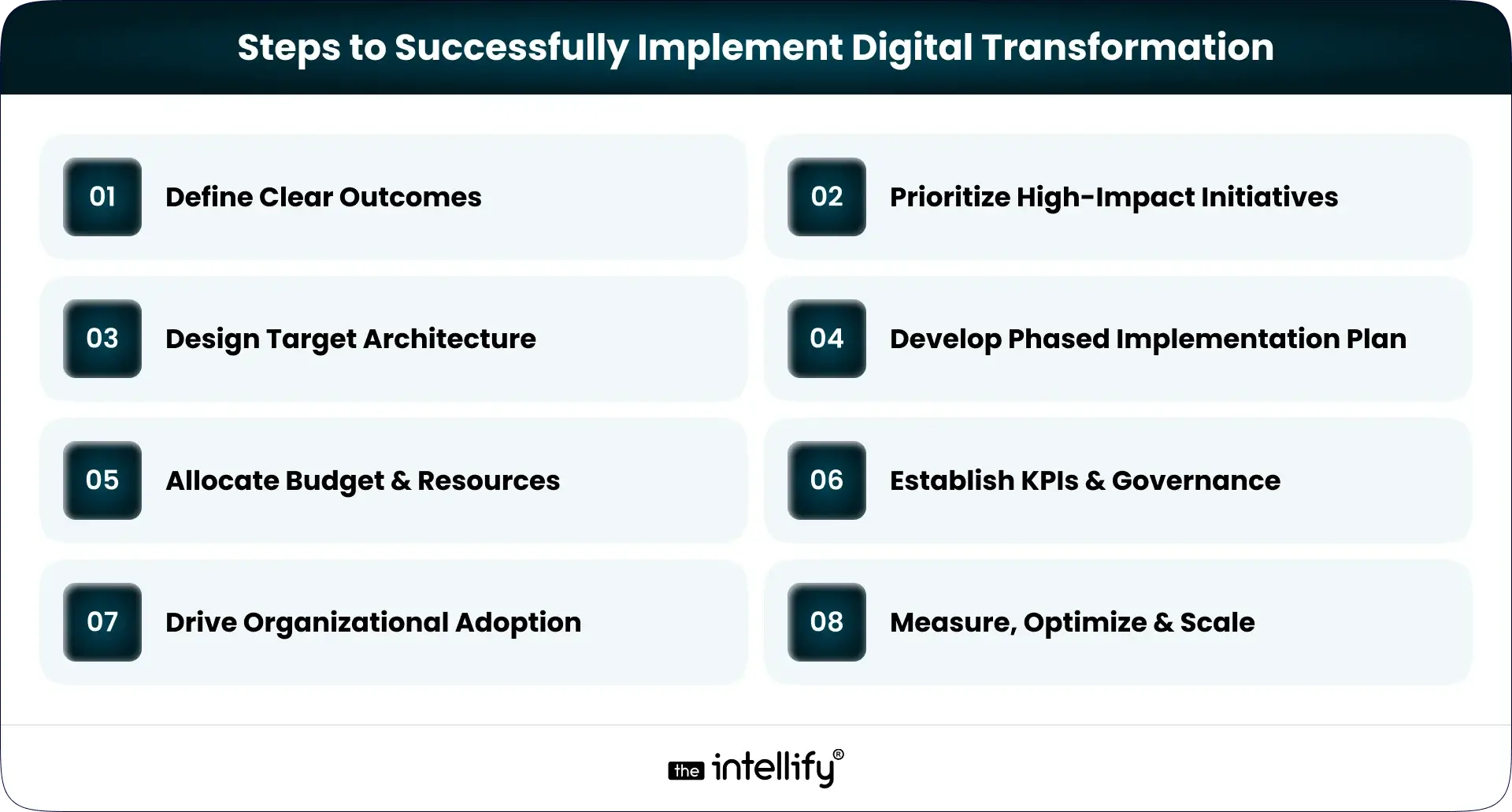 Steps to Successfully Implement Digital Transformation

01 Define Clear Outcomes

02 Prioritize High-Impact Initiatives

03 Design Target Architecture

04 Develop Phased Implementation Plan

05 Allocate Budget & Resources

06 Establish KPIs & Governance

07 Drive Organizational Adoption

08 Measure, Optimize & Scale

the intellify®